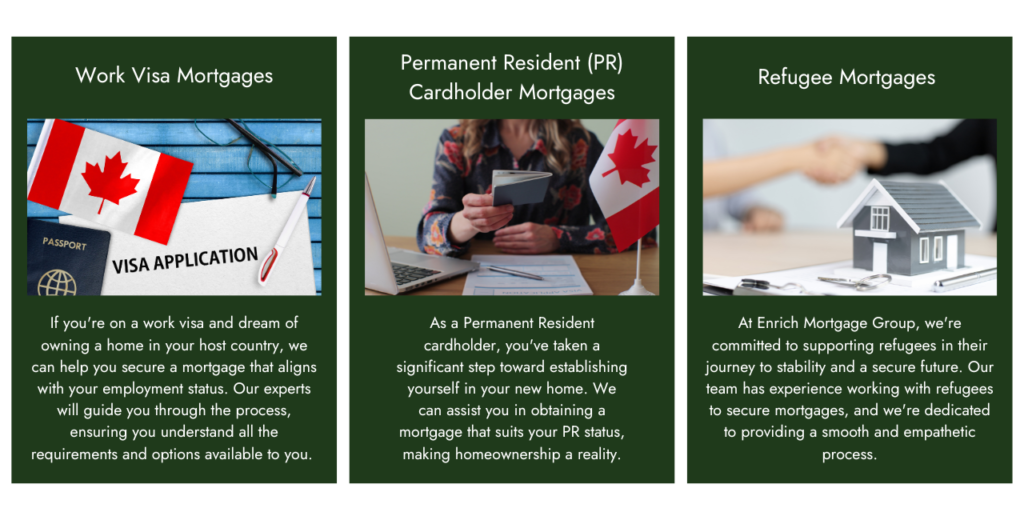 Work Visa Mortgages

PASSPORT

VISA APPLICATION

If you're on a work visa and dream of owning a home in your host country, we can help you secure a mortgage that aligns with your employment status. Our experts will guide you through the process, ensuring you understand all the requirements and options available to you.

Permanent Resident (PR) Cardholder Mortgages

As a Permanent Resident cardholder, you've taken a significant step toward establishing yourself in your new home. We can assist you in obtaining a mortgage that suits your PR status, making homeownership a reality.

Refugee Mortgages

At Enrich Mortgage Group, we're committed to supporting refugees in their journey to stability and a secure future. Our team has experience working with refugees to secure mortgages, and we're dedicated to providing a smooth and empathetic process.